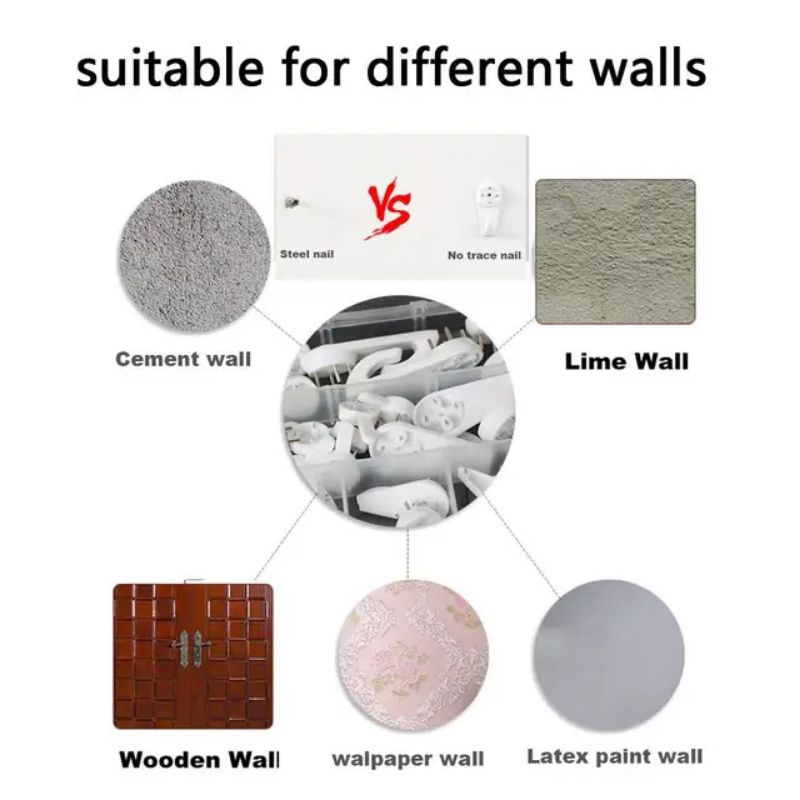 suitable for different walls

Steel nail

VS

No trace nail

Cement wall

Lime Wall

Wooden Wall

walpaper wall

Latex paint wall